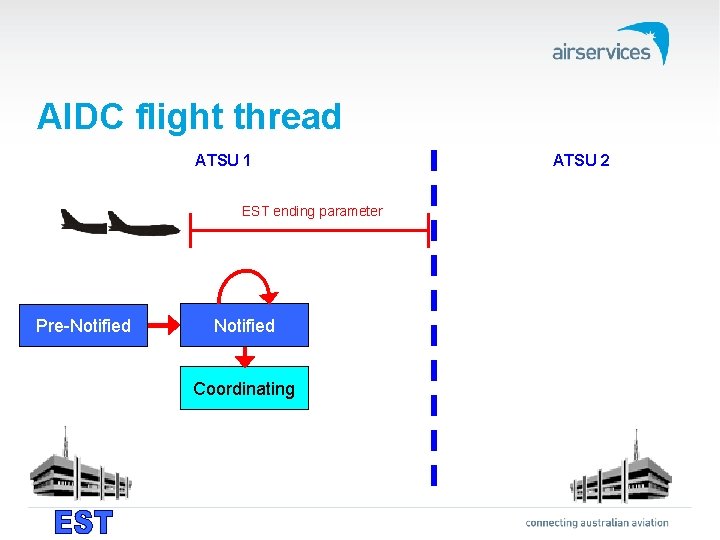 airservices

AIDC flight thread

ATSU 1

ATSU 2

EST ending parameter

Pre-Notified

Notified

Coordinating

EST

connecting australian aviation